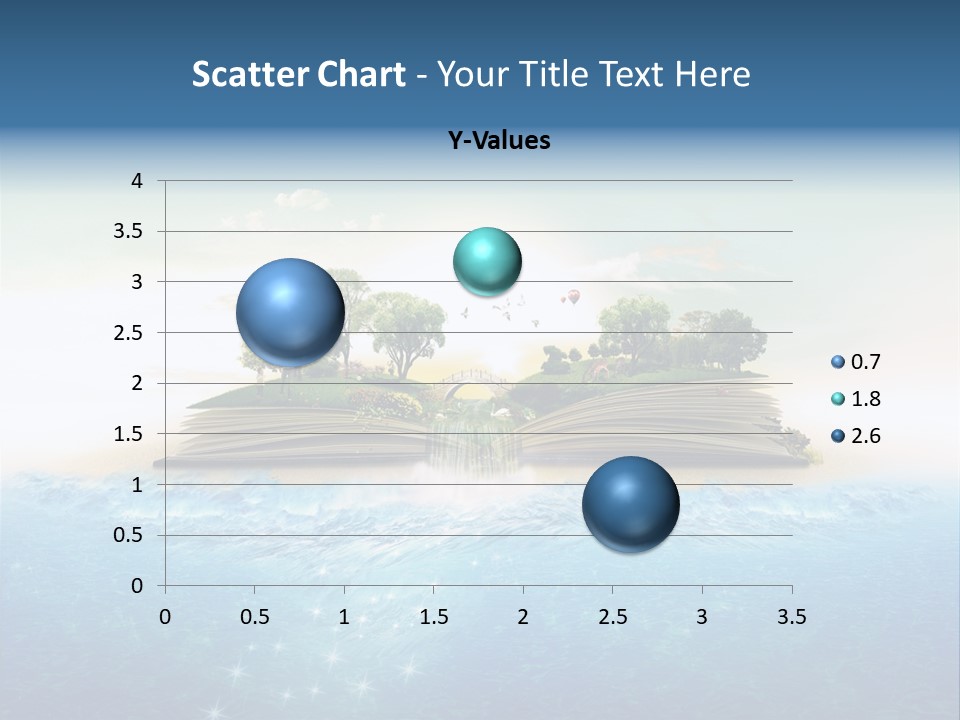 Scatter Chart - Your Title Text Here

Y-Values

4
3.5
3
2.5
2
1.5
1
0.5
0

0 0.5 1 1.5 2 2.5 3 3.5

0.7
1.8
2.6